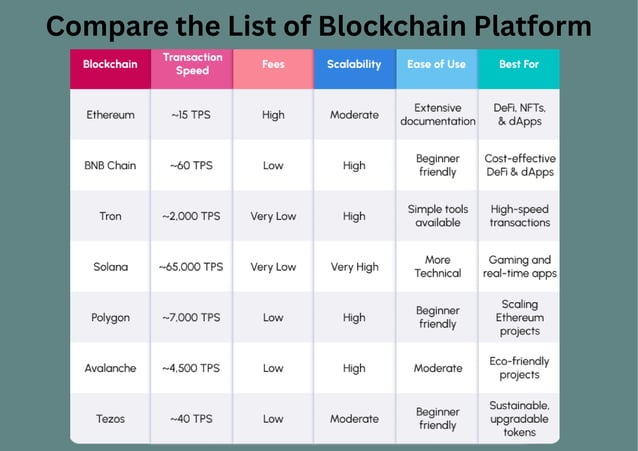 Compare the List of Blockchain Platform

| Blockchain | Transaction Speed | Fees | Scalability | Ease of Use | Best For |
|---|---|---|---|---|---|
| Ethereum | ~15 TPS | High | Moderate | Extensive documentation | DeFi, NFTs, & dApps |
| BNB Chain | ~60 TPS | Low | High | Beginner friendly | Cost-effective DeFi & dApps |
| Tron | ~2,000 TPS | Very Low | High | Simple tools available | High-speed transactions |
| Solana | ~65,000 TPS | Very Low | Very High | More Technical | Gaming and real-time apps |
| Polygon | ~7,000 TPS | Low | High | Beginner friendly | Scaling Ethereum projects |
| Avalanche | ~4,500 TPS | Low | High | Moderate | Eco-friendly projects |
| Tezos | ~40 TPS | Low | Moderate | Beginner friendly | Sustainable, upgradable tokens |